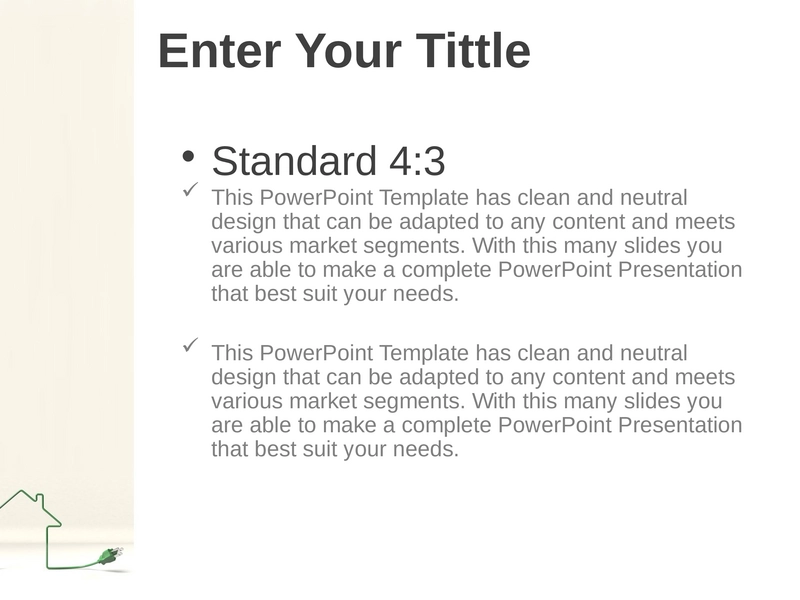 Enter Your Tittle

• Standard 4:3

✓ This PowerPoint Template has clean and neutral design that can be adapted to any content and meets various market segments. With this many slides you are able to make a complete PowerPoint Presentation that best suit your needs.

✓ This PowerPoint Template has clean and neutral design that can be adapted to any content and meets various market segments. With this many slides you are able to make a complete PowerPoint Presentation that best suit your needs.